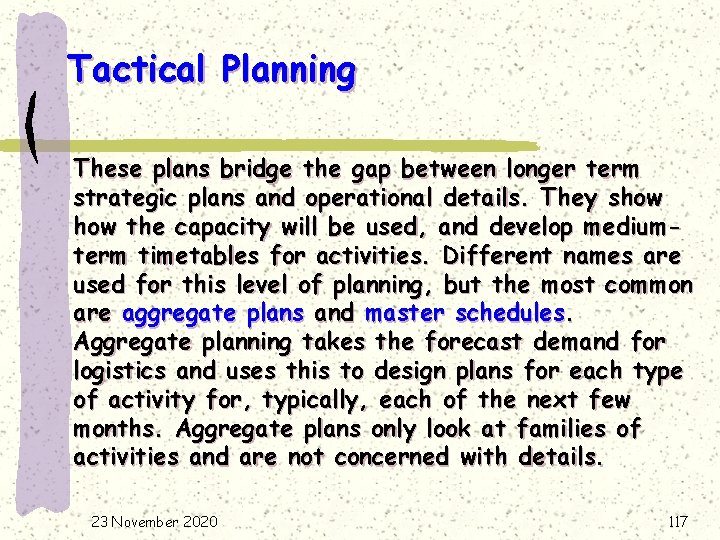 Tactical Planning

These plans bridge the gap between longer term strategic plans and operational details. They show how the capacity will be used, and develop medium-term timetables for activities. Different names are used for this level of planning, but the most common are aggregate plans and master schedules. Aggregate planning takes the forecast demand for logistics and uses this to design plans for each type of activity for, typically, each of the next few months. Aggregate plans only look at families of activities and are not concerned with details.

23 November 2020

117